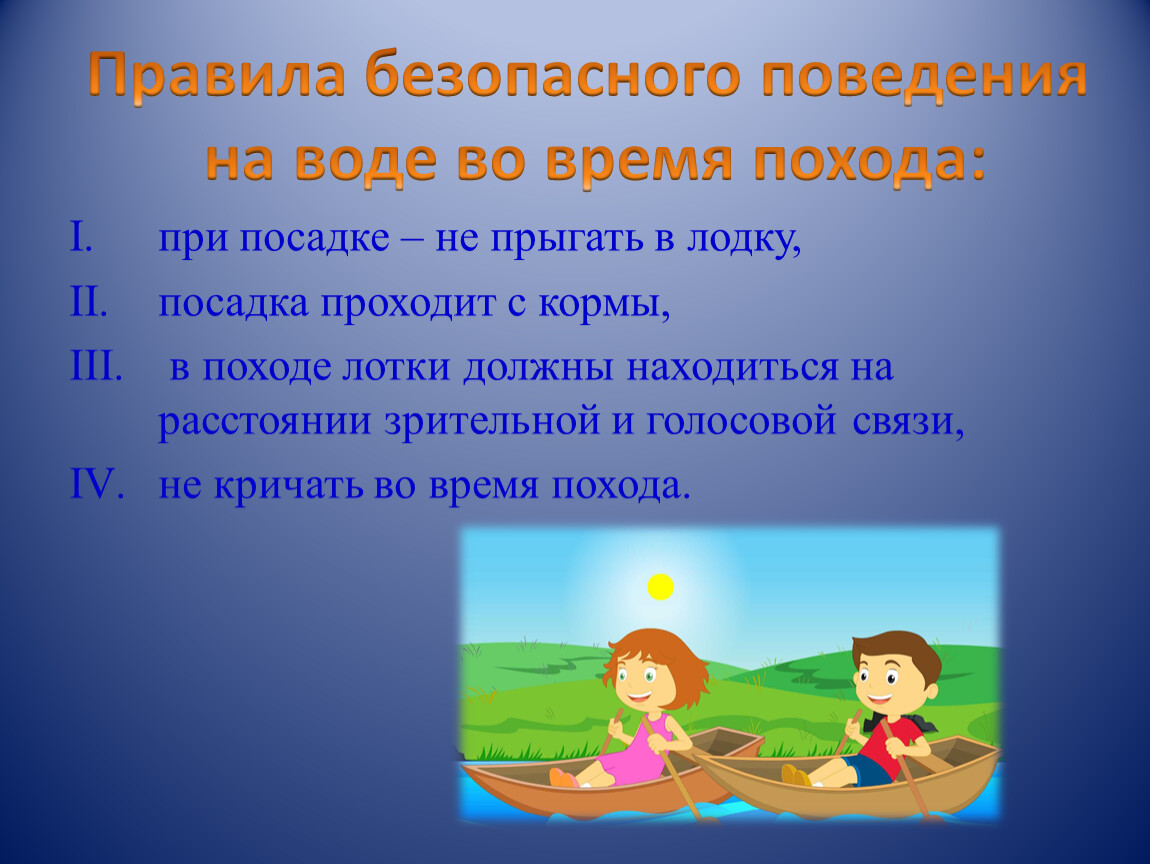 Правила безопасного поведения на воде во время похода:

I. при посадке – не прыгать в лодку,

II. посадка проходит с кормы,

III. в походе лотки должны находиться на расстоянии зрительной и голосовой связи,

IV. не кричать во время похода.